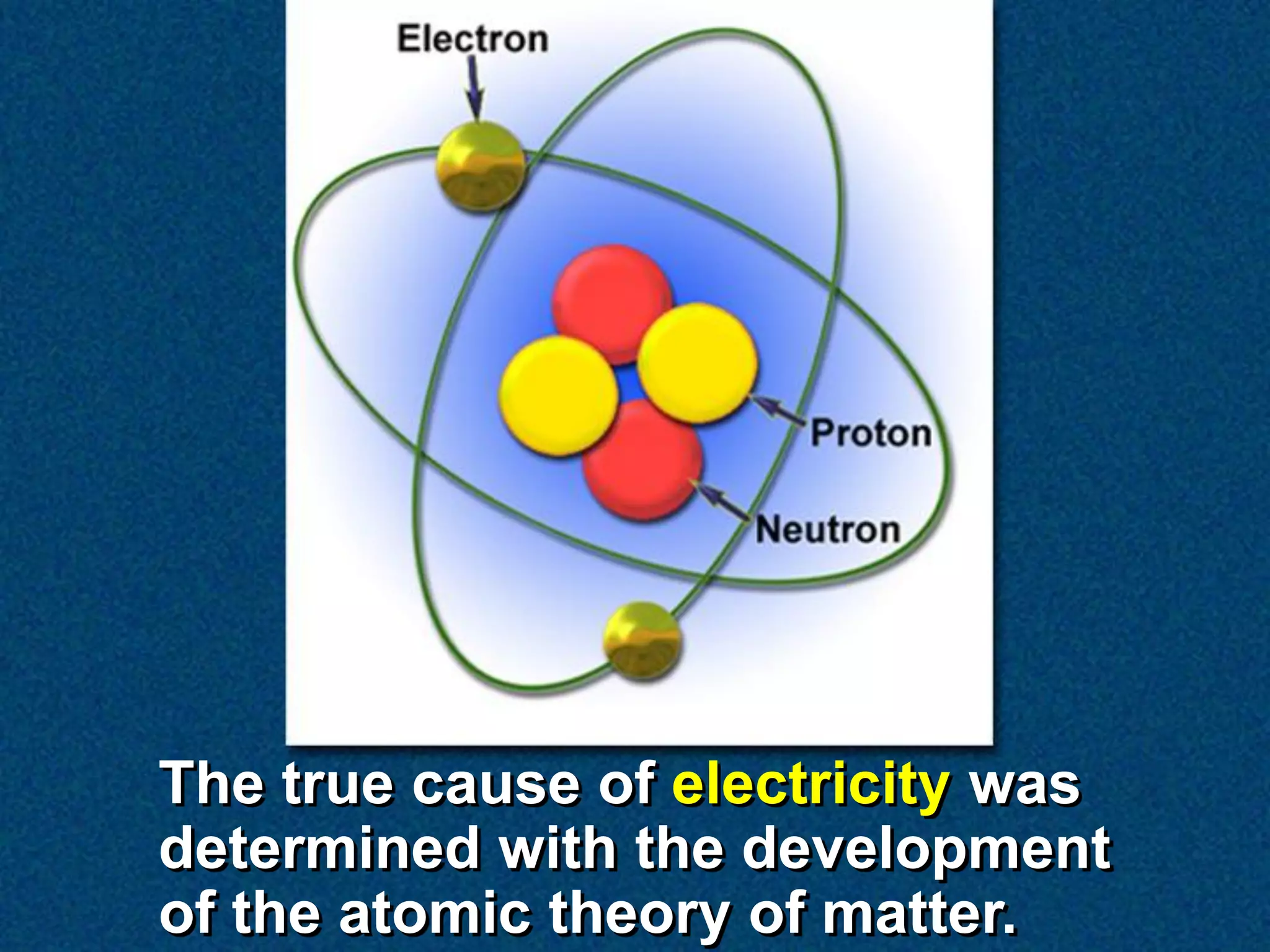 Electron

Proton

Neutron

The true cause of electricity was determined with the development of the atomic theory of matter.